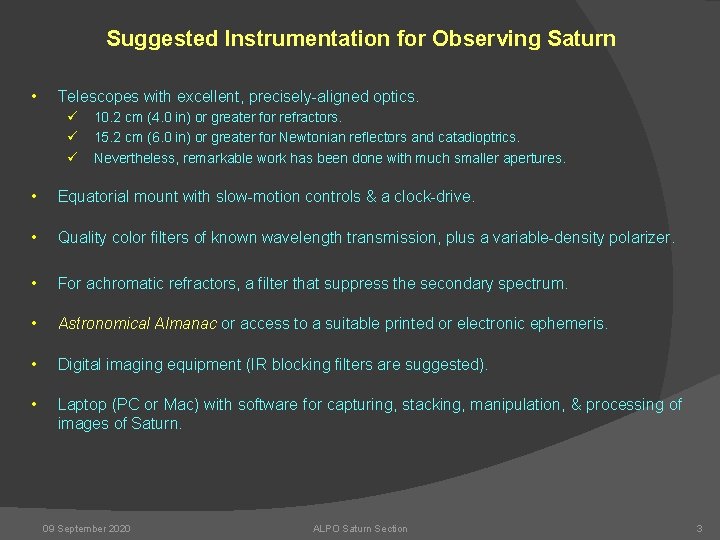 Suggested Instrumentation for Observing Saturn

• Telescopes with excellent, precisely-aligned optics.
✓ 10.2 cm (4.0 in) or greater for refractors.
✓ 15.2 cm (6.0 in) or greater for Newtonian reflectors and catadioptrics.
✓ Nevertheless, remarkable work has been done with much smaller apertures.

• Equatorial mount with slow-motion controls & a clock-drive.

• Quality color filters of known wavelength transmission, plus a variable-density polarizer.

• For achromatic refractors, a filter that suppress the secondary spectrum.

• Astronomical Almanac or access to a suitable printed or electronic ephemeris.

• Digital imaging equipment (IR blocking filters are suggested).

• Laptop (PC or Mac) with software for capturing, stacking, manipulation, & processing of images of Saturn.

09 September 2020 ALPO Saturn Section 3